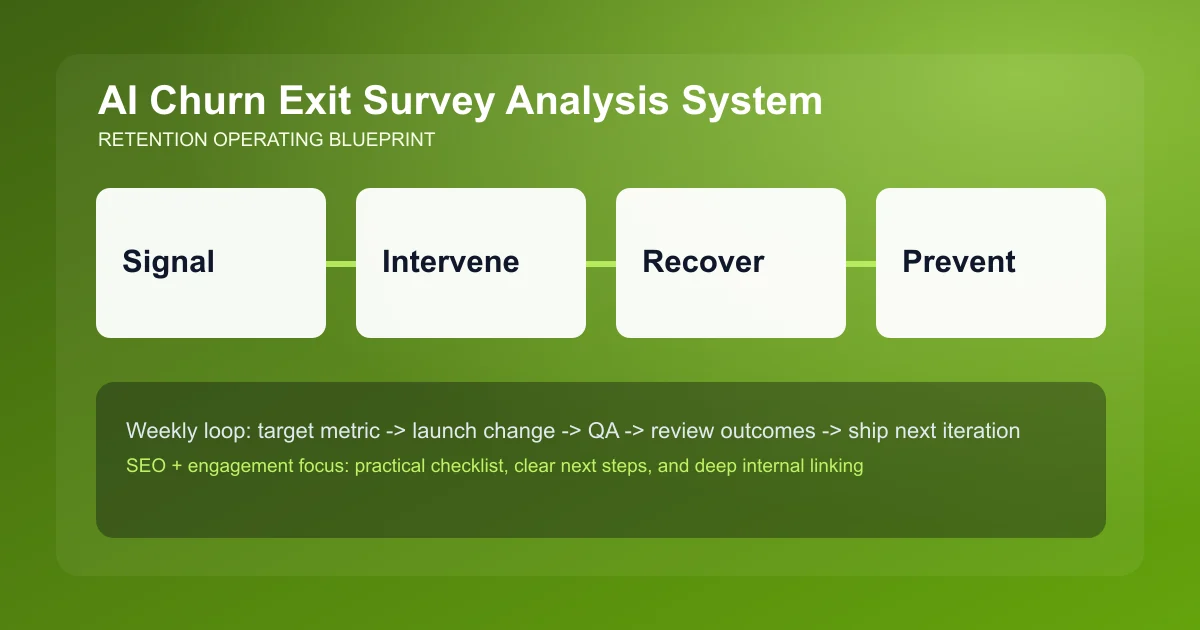 AI Churn Exit Survey Analysis System
RETENTION OPERATING BLUEPRINT

Signal

Intervene

Recover

Prevent

Weekly loop: target metric -> launch change -> QA -> review outcomes -> ship next iteration
SEO + engagement focus: practical checklist, clear next steps, and deep internal linking